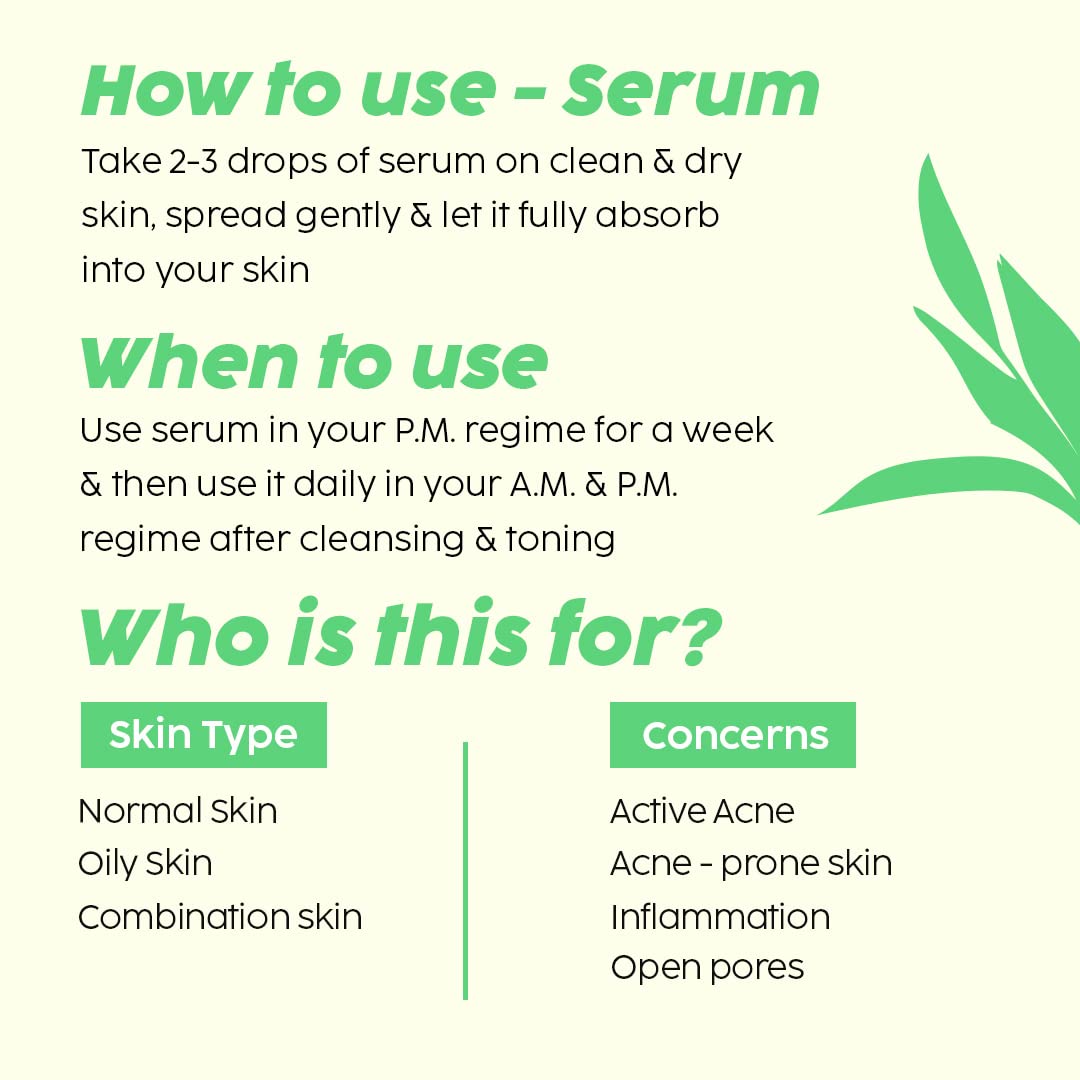 How to use - Serum
Take 2-3 drops of serum on clean & dry skin, spread gently & let it fully absorb into your skin

When to use
Use serum in your P.M. regime for a week & then use it daily in your A.M. & P.M. regime after cleansing & toning

Who is this for?

Skin Type
Normal Skin
Oily Skin
Combination skin

Concerns
Active Acne
Acne - prone skin
Inflammation
Open pores